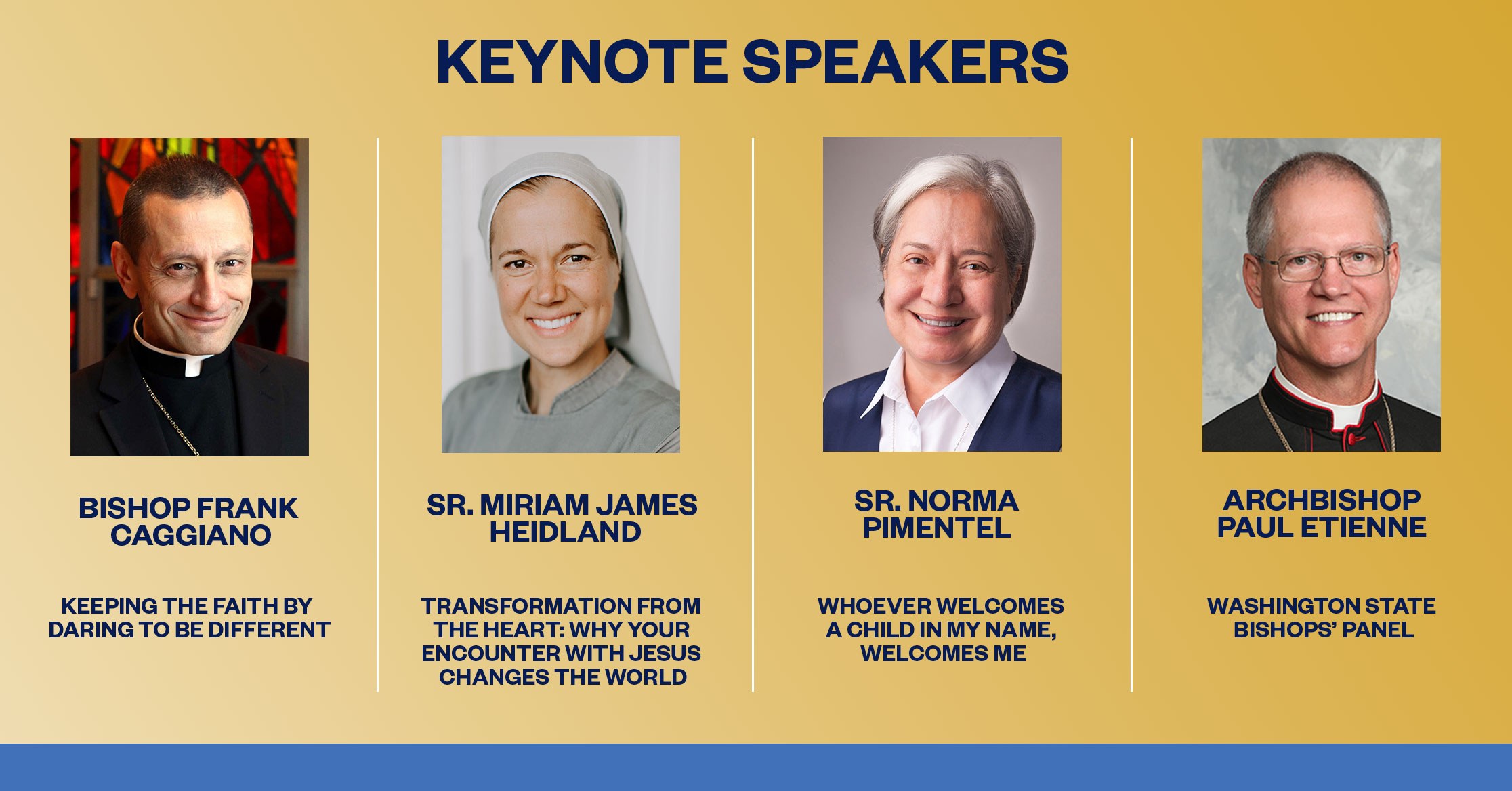 KEYNOTE SPEAKERS

BISHOP FRANK CAGGIANO

KEEPING THE FAITH BY DARING TO BE DIFFERENT

SR. MIRIAM JAMES HEIDLAND

TRANSFORMATION FROM THE HEART: WHY YOUR ENCOUNTER WITH JESUS CHANGES THE WORLD

SR. NORMA PIMENTEL

WHOEVER WELCOMES A CHILD IN MY NAME, WELCOMES ME

ARCHBISHOP PAUL ETIENNE

WASHINGTON STATE BISHOPS' PANEL